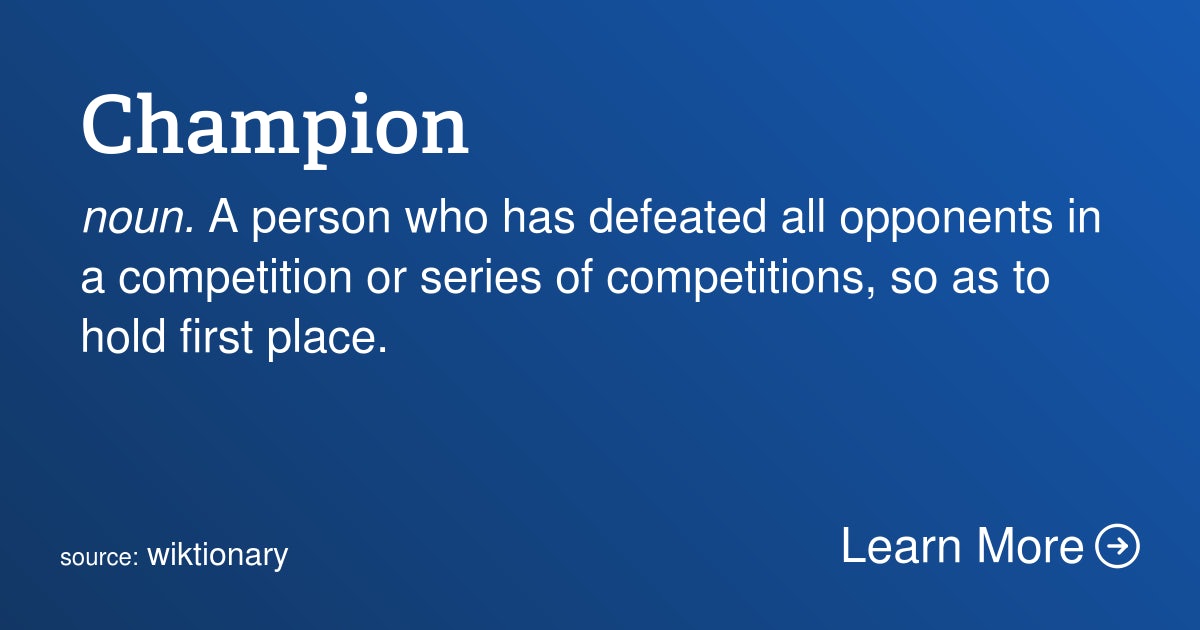 Champion

noun. A person who has defeated all opponents in a competition or series of competitions, so as to hold first place.

source: wiktionary

Learn More